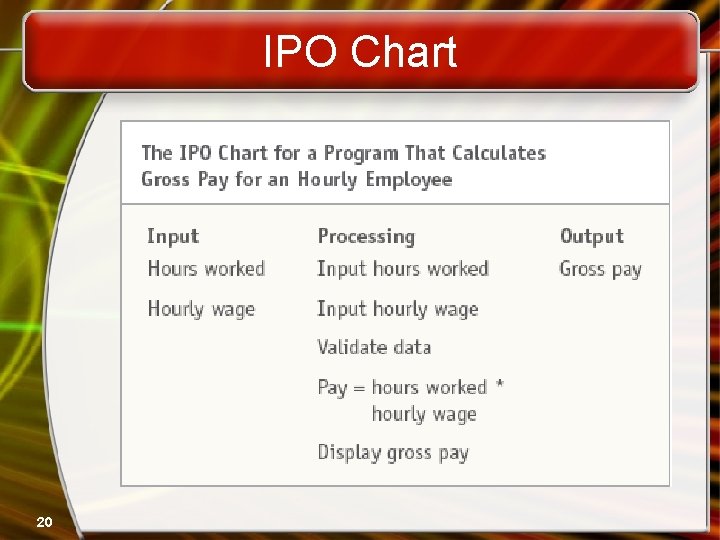 IPO Chart

The IPO Chart for a Program That Calculates Gross Pay for an Hourly Employee

| Input | Processing | Output |
|---|---|---|
| Hours worked | Input hours worked | Gross pay |
| Hourly wage | Input hourly wage | |
| | Validate data | |
| | Pay = hours worked * hourly wage | |
| | Display gross pay | |

20